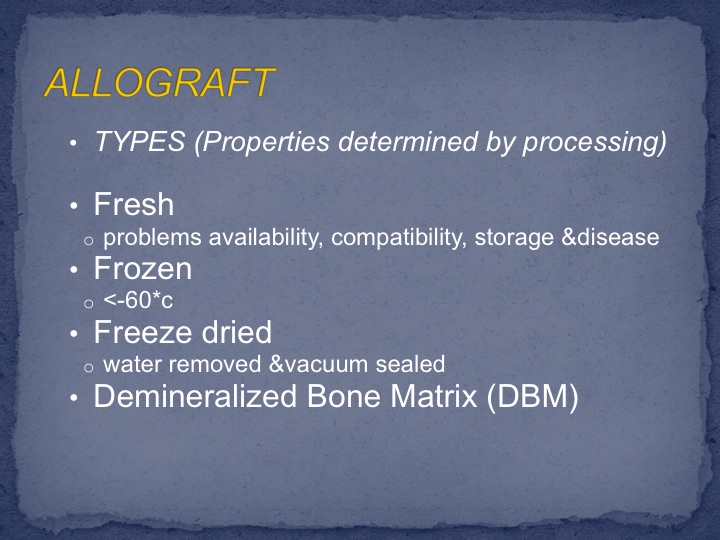 ALLOGRAFT

• TYPES (Properties determined by processing)

• Fresh
  o problems availability, compatibility, storage &disease
• Frozen
  o <-60*c
• Freeze dried
  o water removed &vacuum sealed
• Demineralized Bone Matrix (DBM)